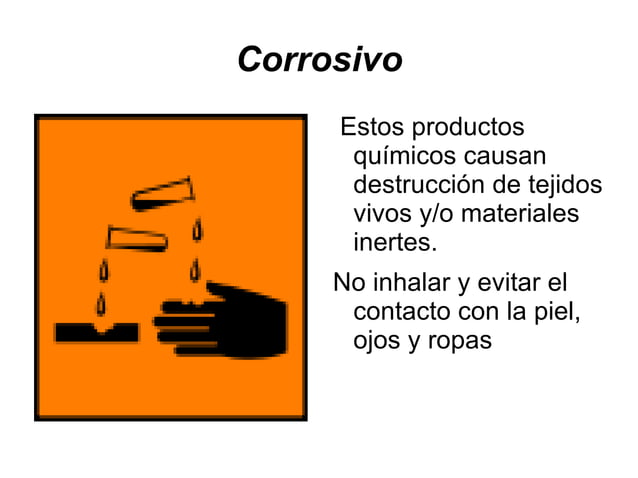 Corrosivo

Estos productos químicos causan destrucción de tejidos vivos y/o materiales inertes.

No inhalar y evitar el contacto con la piel, ojos y ropas